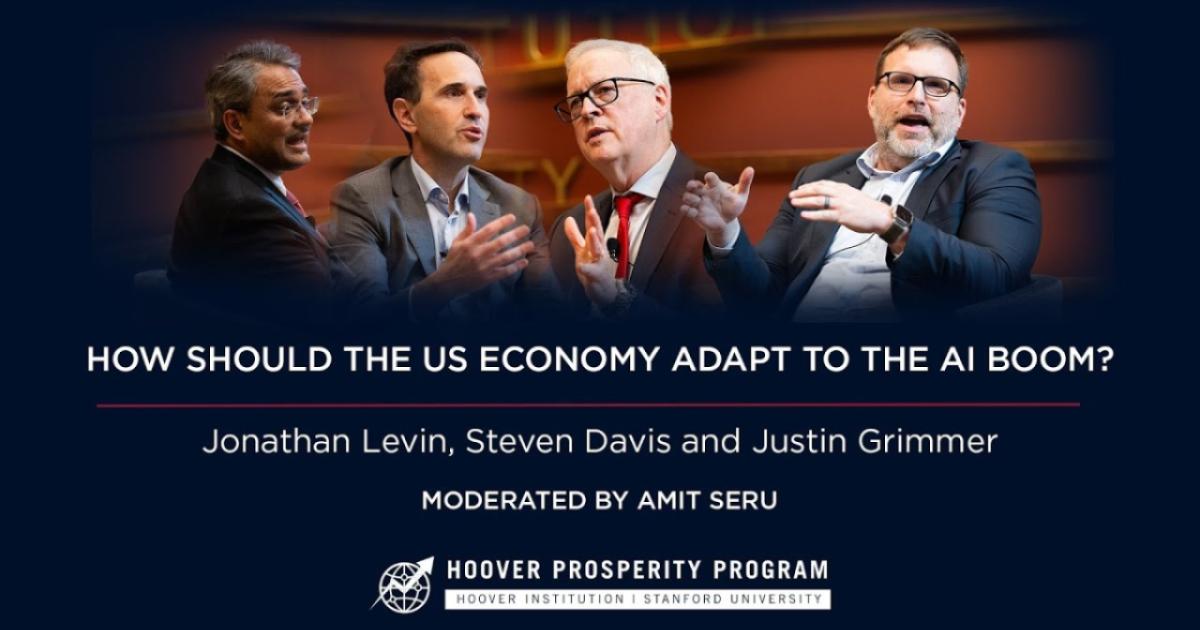 HOW SHOULD THE US ECONOMY ADAPT TO THE AI BOOM?

Jonathan Levin, Steven Davis and Justin Grimmer

MODERATED BY AMIT SERU

HOOVER PROSPERITY PROGRAM
HOOVER INSTITUTION | STANFORD UNIVERSITY